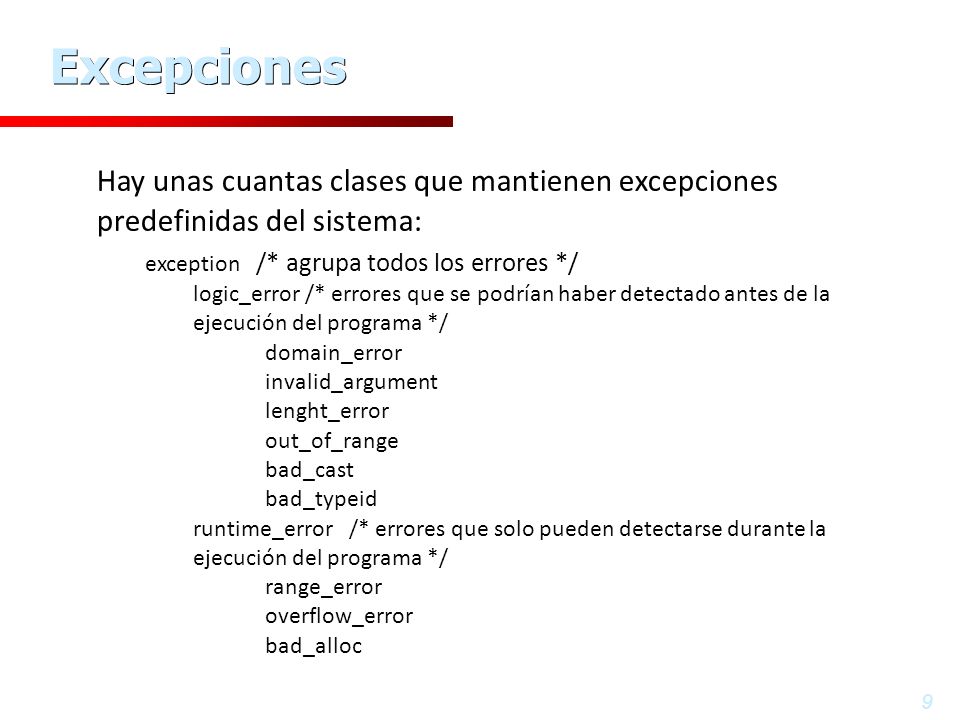 Excepciones

Hay unas cuantas clases que mantienen excepciones predefinidas del sistema:

exception /* agrupa todos los errores */
logic_error /* errores que se podrían haber detectado antes de la ejecución del programa */
domain_error
invalid_argument
lenght_error
out_of_range
bad_cast
bad_typeid
runtime_error /* errores que solo pueden detectarse durante la ejecución del programa */
range_error
overflow_error
bad_alloc

9